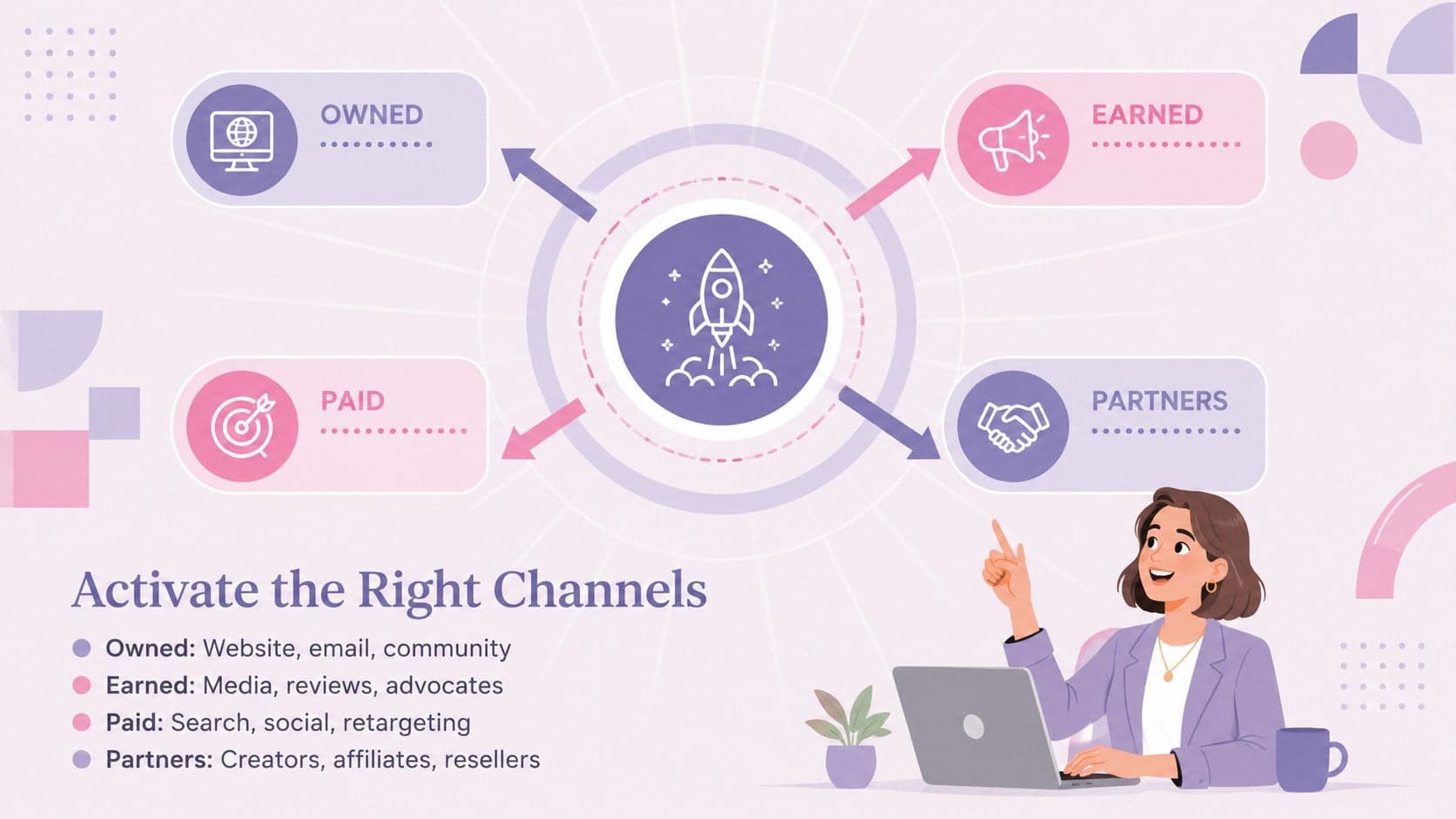 OWNED

EARNED

PAID

PARTNERS

Activate the Right Channels

• Owned: Website, email, community
• Earned: Media, reviews, advocates
• Paid: Search, social, retargeting
• Partners: Creators, affiliates, resellers